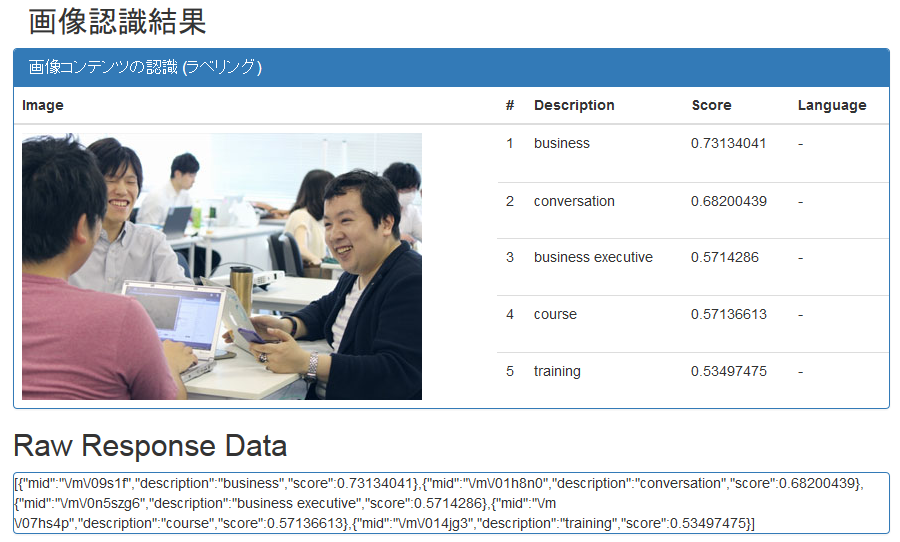 画像認識結果

画像コンテンツの認識 (ラベリング)

| Image | # | Description | Score | Language |
|---|---|---|---|---|
| | 1 | business | 0.73134041 | - |
| | 2 | conversation | 0.68200439 | - |
| | 3 | business executive | 0.5714286 | - |
| | 4 | course | 0.57136613 | - |
| | 5 | training | 0.53497475 | - |

Raw Response Data

[{"mid":"\/m\/09s1f","description":"business","score":0.73134041},{"mid":"\/m\/01h8n0","description":"conversation","score":0.68200439},{"mid":"\/m\/0n5szg6","description":"business executive","score":0.5714286},{"mid":"\/m\/07hs4p","description":"course","score":0.57136613},{"mid":"\/m\/014jg3","description":"training","score":0.53497475}]